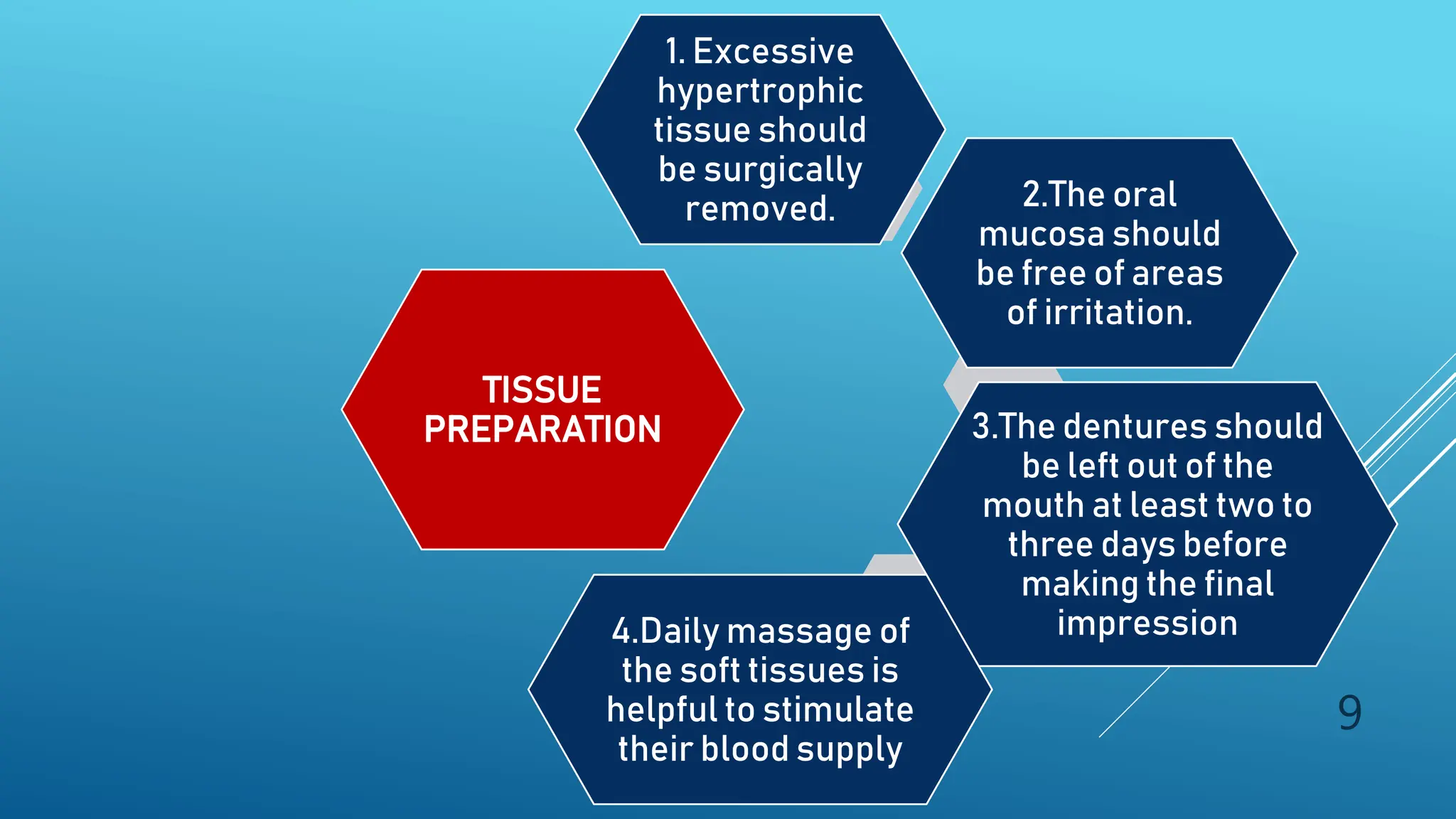 TISSUE PREPARATION

1. Excessive hypertrophic tissue should be surgically removed.

2.The oral mucosa should be free of areas of irritation.

3.The dentures should be left out of the mouth at least two to three days before making the final impression

4.Daily massage of the soft tissues is helpful to stimulate their blood supply

9